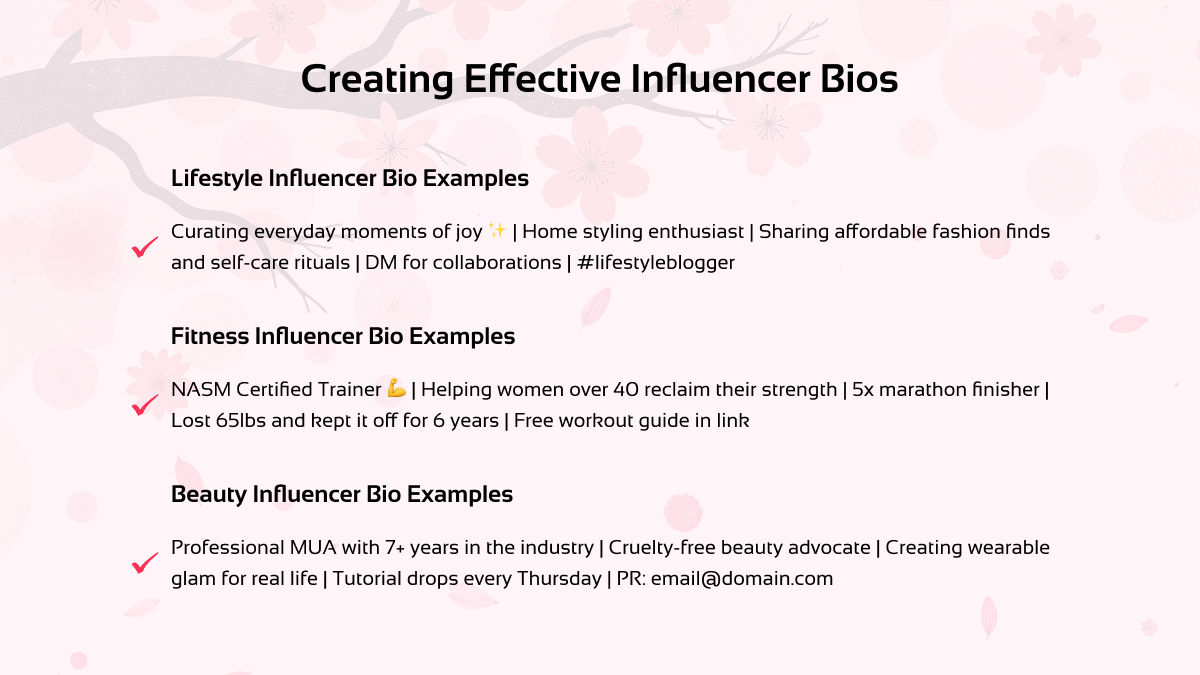 Creating Effective Influencer Bios

Lifestyle Influencer Bio Examples

Curating everyday moments of joy ✨ | Home styling enthusiast | Sharing affordable fashion finds and self-care rituals | DM for collaborations | #lifestyleblogger

Fitness Influencer Bio Examples

NASM Certified Trainer 💪 | Helping women over 40 reclaim their strength | 5x marathon finisher | Lost 65lbs and kept it off for 6 years | Free workout guide in link

Beauty Influencer Bio Examples

Professional MUA with 7+ years in the industry | Cruelty-free beauty advocate | Creating wearable glam for real life | Tutorial drops every Thursday | PR: email@domain.com